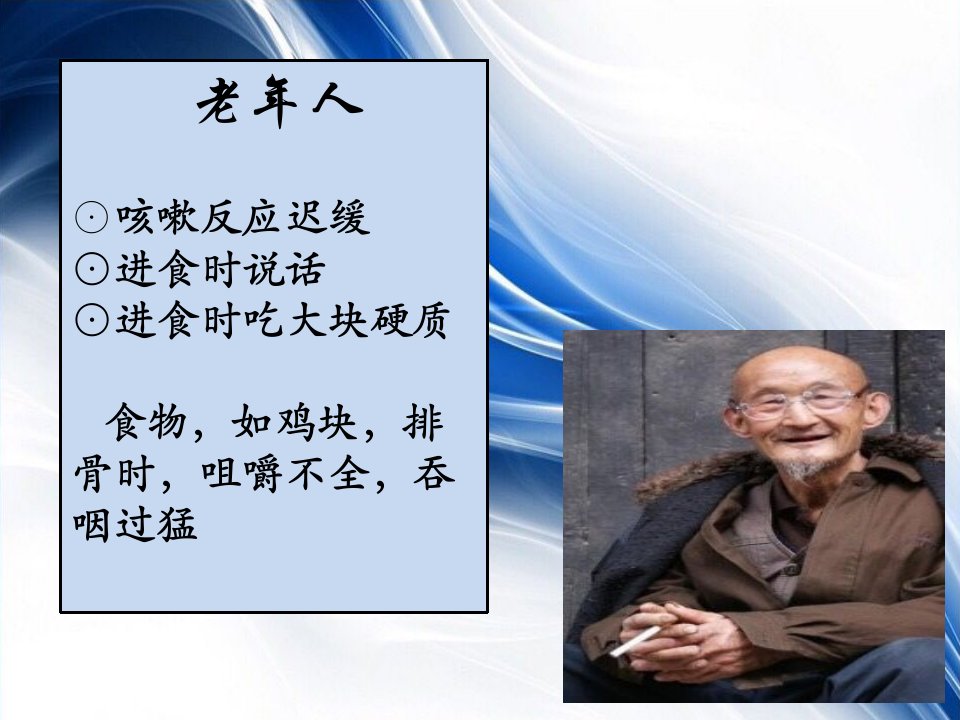 老年人

⊙咳嗽反应迟缓
⊙进食时说话
⊙进食时吃大块硬质

食物，如鸡块，排骨时，咀嚼不全，吞咽过猛